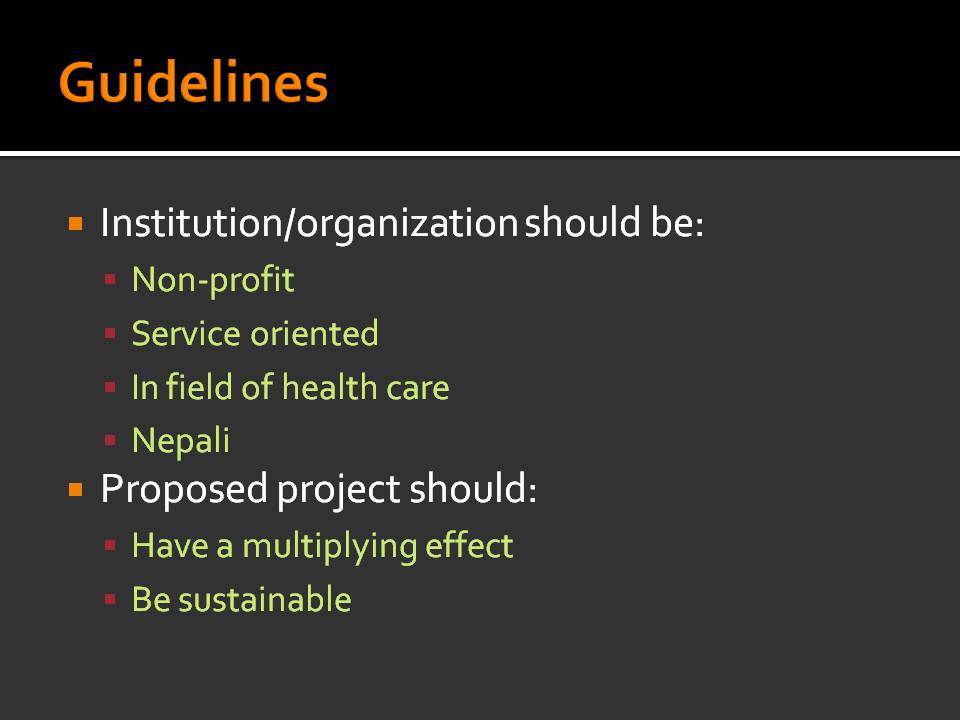 Guidelines

- Institution/organization should be:
  - Non-profit
  - Service oriented
  - In field of health care
  - Nepali
- Proposed project should:
  - Have a multiplying effect
  - Be sustainable